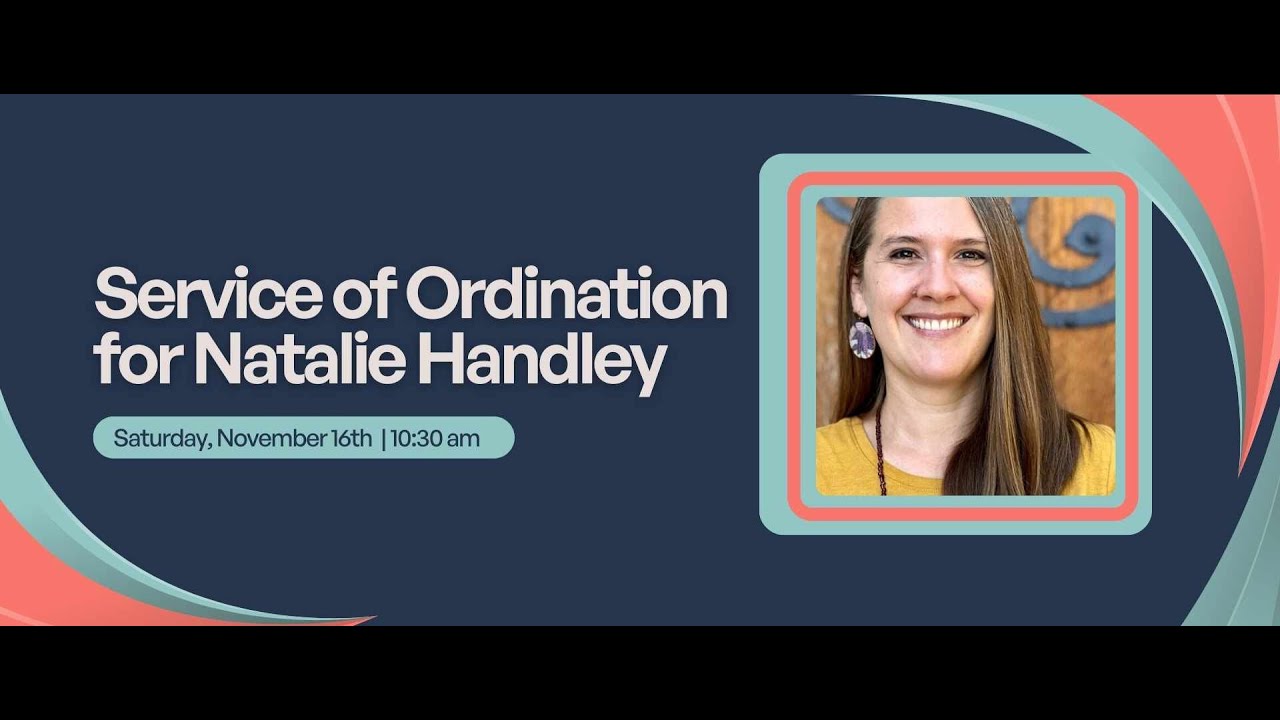 Service of Ordination for Natalie Handley

Saturday, November 16th | 10:30 am